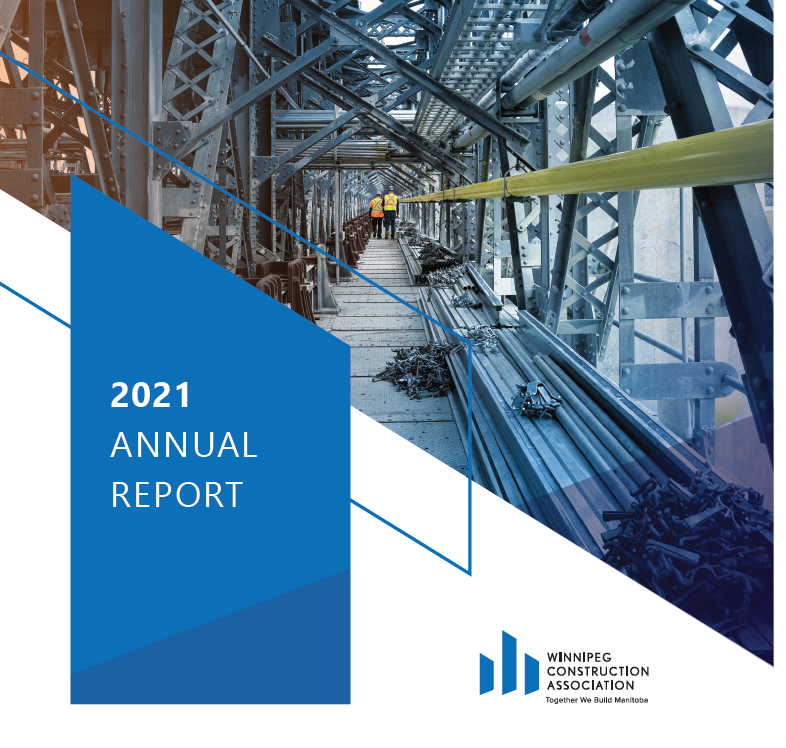 2021
ANNUAL
REPORT

WINNIPEG
CONSTRUCTION
ASSOCIATION
Together We Build Manitoba